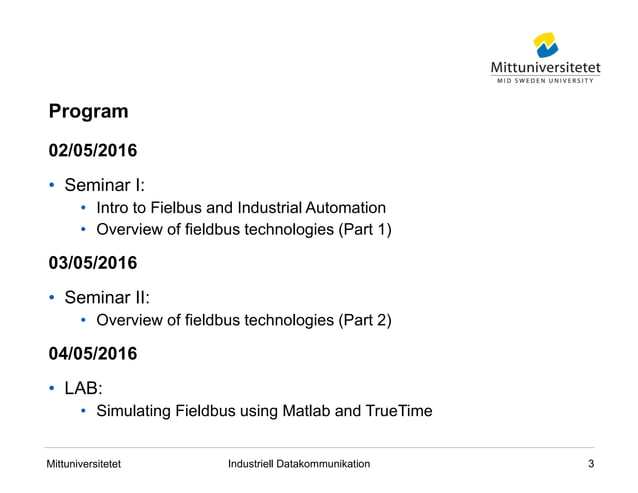 Mittuniversitetet
MID SWEDEN UNIVERSITY

Program

02/05/2016

• Seminar I:
  • Intro to Fielbus and Industrial Automation
  • Overview of fieldbus technologies (Part 1)

03/05/2016

• Seminar II:
  • Overview of fieldbus technologies (Part 2)

04/05/2016

• LAB:
  • Simulating Fieldbus using Matlab and TrueTime

Mittuniversitetet Industriell Datakommunikation 3